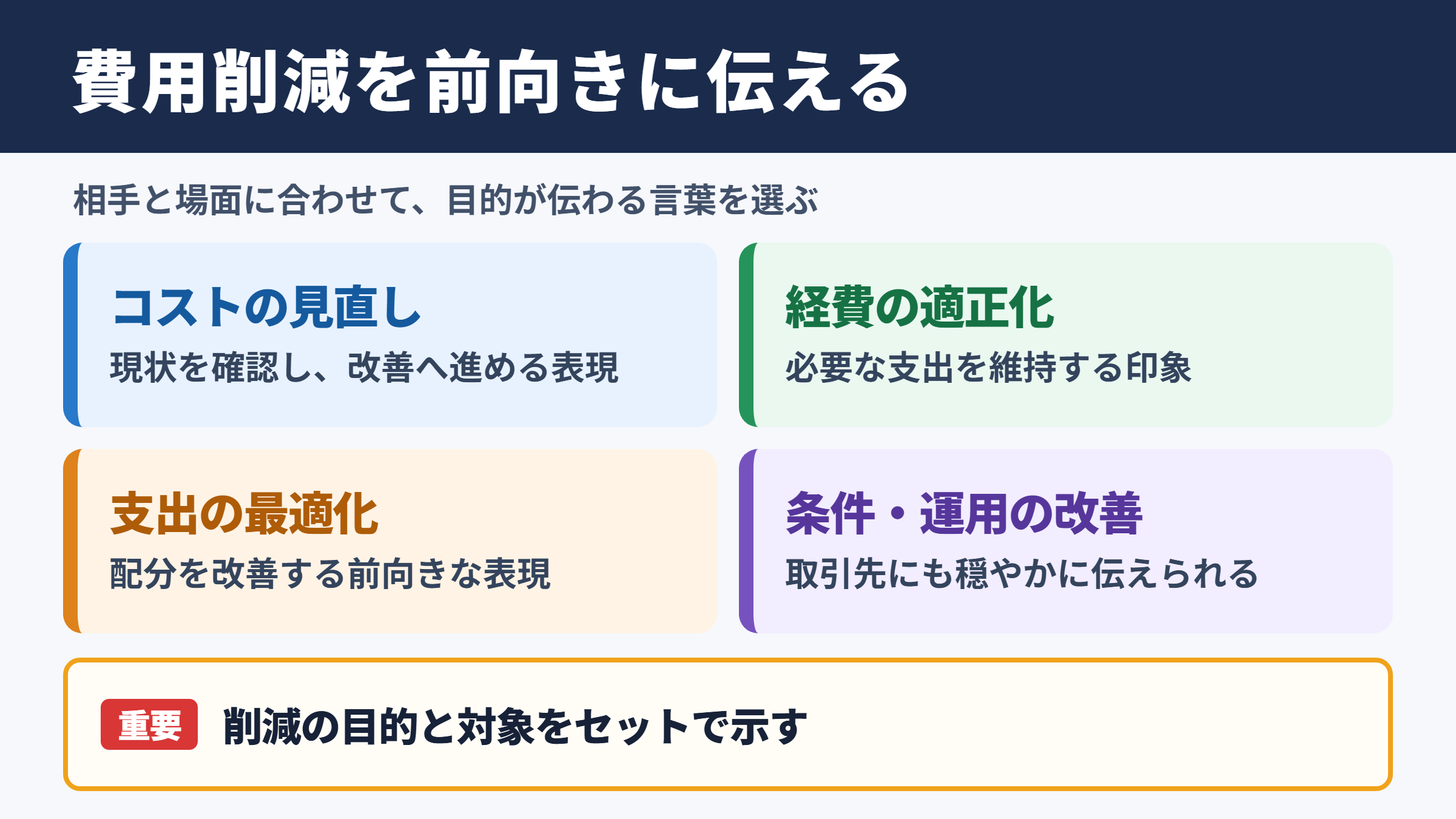 費用削減を前向きに伝える

相手と場面に合わせて、目的が伝わる言葉を選ぶ

コストの見直し
現状を確認し、改善へ進める表現

経費の適正化
必要な支出を維持する印象

支出の最適化
配分を改善する前向きな表現

条件・運用の改善
取引先にも穏やかに伝えられる

重要 削減の目的と対象をセットで示す